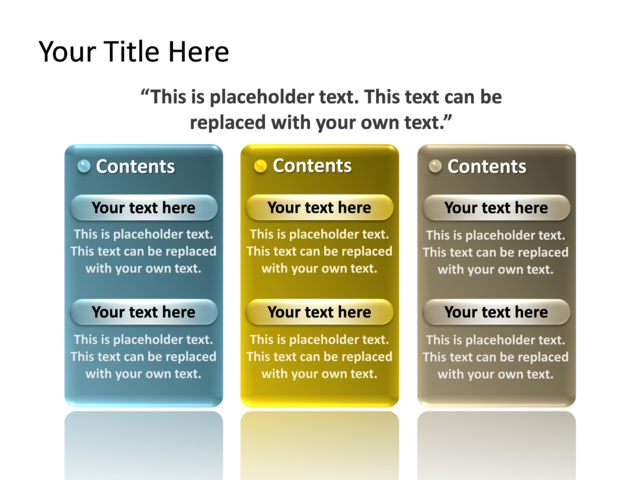 Your Title Here

“This is placeholder text. This text can be replaced with your own text.”

Contents

Your text here

This is placeholder text. This text can be replaced with your own text.

Your text here

This is placeholder text. This text can be replaced with your own text.

Contents

Your text here

This is placeholder text. This text can be replaced with your own text.

Your text here

This is placeholder text. This text can be replaced with your own text.

Contents

Your text here

This is placeholder text. This text can be replaced with your own text.

Your text here

This is placeholder text. This text can be replaced with your own text.